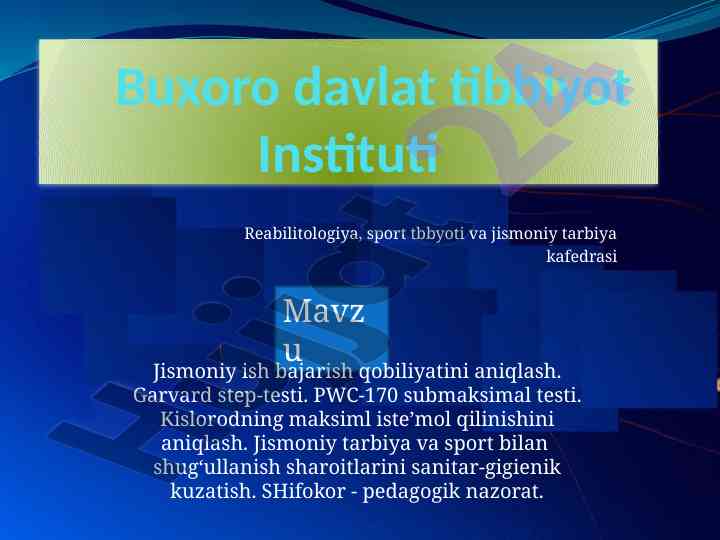 Buxoro davlat tibbiyot Instituti

Reabilitologiya, sport tbbyoti va jismoniy tarbiya kafedrasi

Mavzu

Jismoniy ish bajarish qobiliyatini aniqlash. Garvard step-testi. PWC-170 submaksimal testi. Kislorodning maksiml iste’mol qilinishini aniqlash. Jismoniy tarbiya va sport bilan shug‘ullanish sharoitlarini sanitar-gigienik kuzatish. SHifokor - pedagogik nazorat.